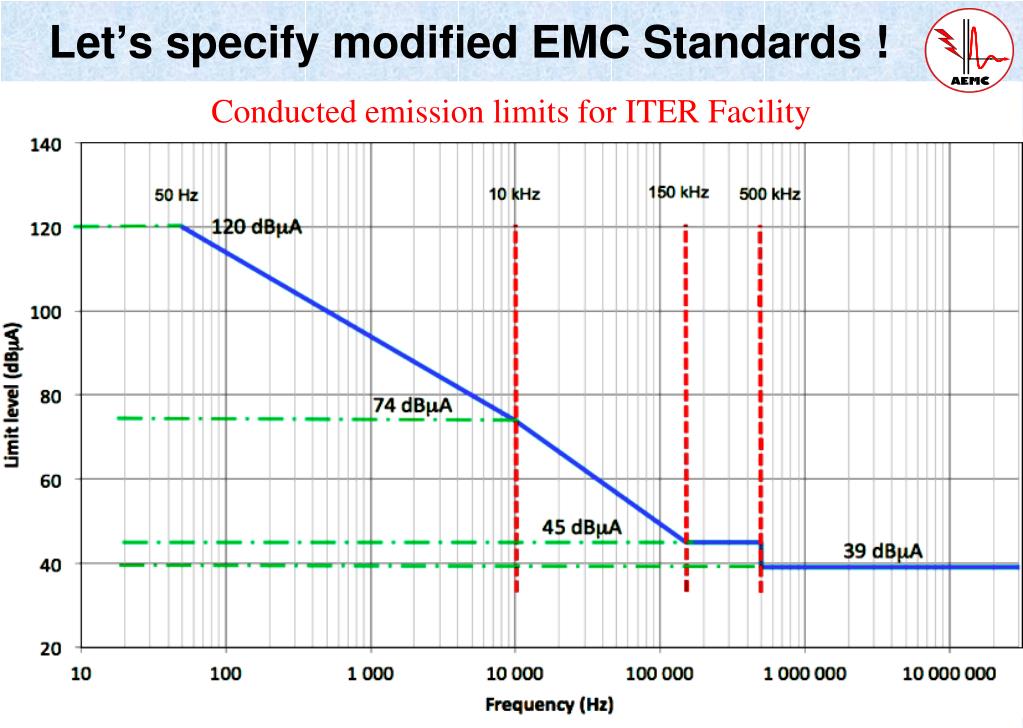 Let's specify modified EMC Standards !

AEMC

Conducted emission limits for ITER Facility

140
120
100
80
60
40
20

Limit level (dBμA)

50 Hz
10 kHz
150 kHz
500 kHz

120 dBμA
74 dBμA
45 dBμA
39 dBμA

10
100
1 000
10 000
100 000
1 000 000
10 000 000

Frequency (Hz)